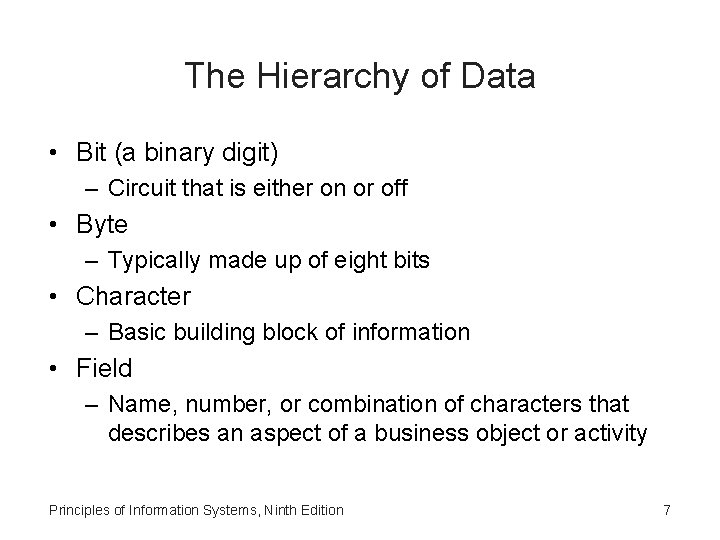 The Hierarchy of Data

• Bit (a binary digit)
– Circuit that is either on or off
• Byte
– Typically made up of eight bits
• Character
– Basic building block of information
• Field
– Name, number, or combination of characters that describes an aspect of a business object or activity

Principles of Information Systems, Ninth Edition

7